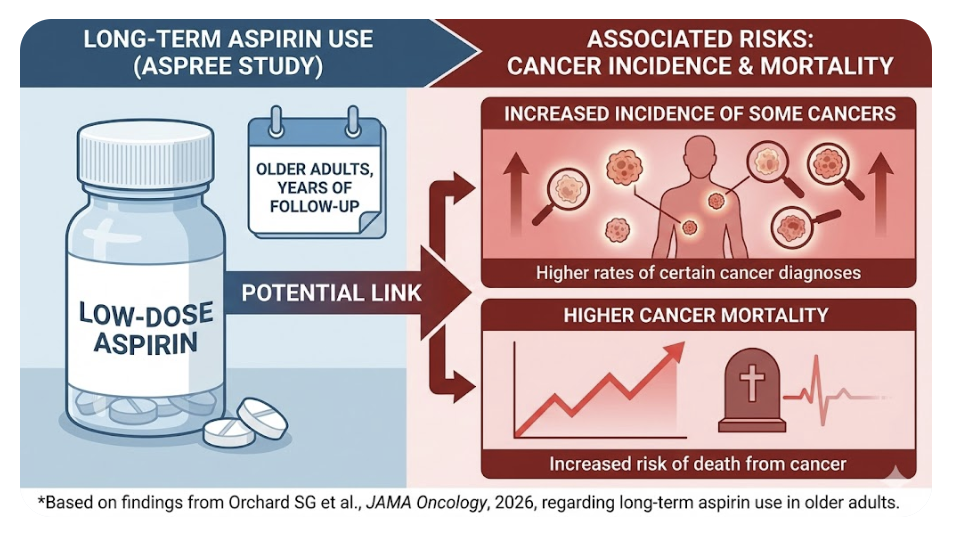 LONG-TERM ASPIRIN USE
(ASPREE STUDY)

ASSOCIATED RISKS:
CANCER INCIDENCE & MORTALITY

OLDER ADULTS, YEARS OF FOLLOW-UP

LOW-DOSE ASPIRIN

POTENTIAL LINK

INCREASED INCIDENCE OF SOME CANCERS

Higher rates of certain cancer diagnoses

HIGHER CANCER MORTALITY

Increased risk of death from cancer

*Based on findings from Orchard SG et al., JAMA Oncology, 2026, regarding long-term aspirin use in older adults.